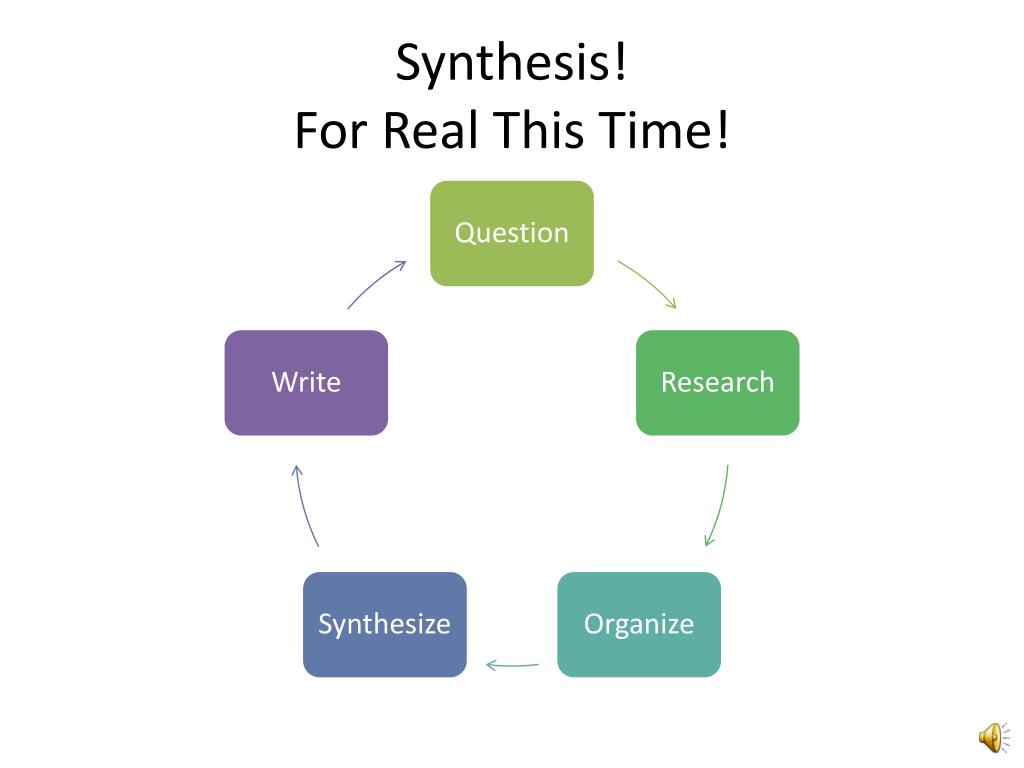 Synthesis!
For Real This Time!

Question

Research

Organize

Synthesize

Write